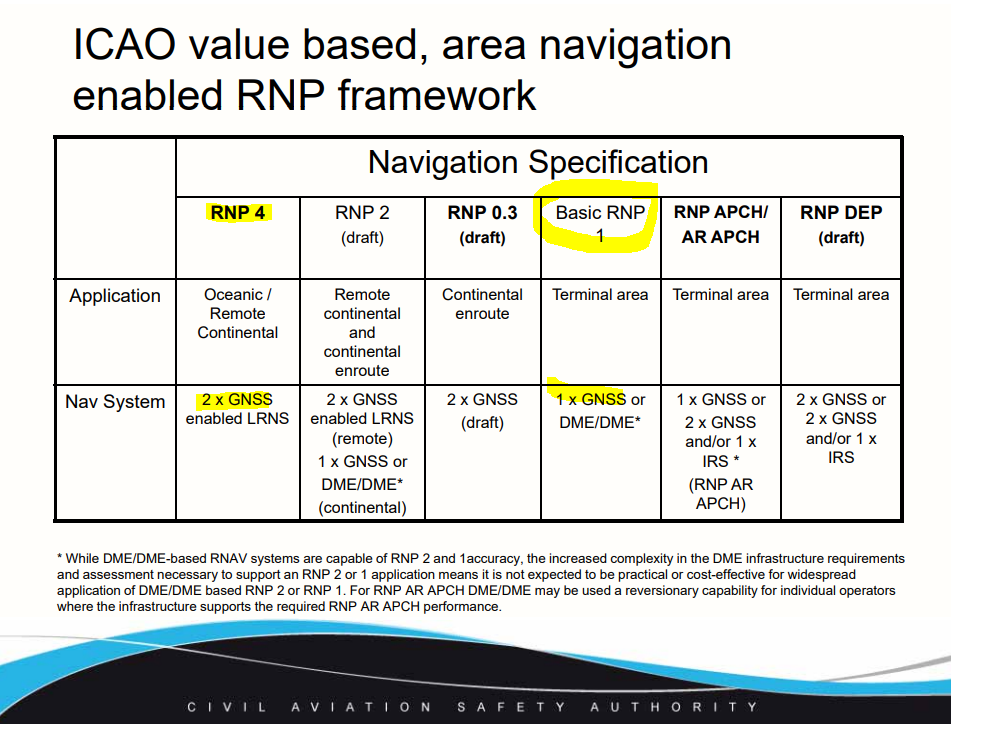 ICAO value based, area navigation enabled RNP framework

| | Navigation Specification | | | | | |
|---|---|---|---|---|---|---|
| | RNP 4 | RNP 2 (draft) | RNP 0.3 (draft) | Basic RNP 1 | RNP APCH/ AR APCH | RNP DEP (draft) |
| Application | Oceanic / Remote Continental | Remote continental and continental enroute | Continental enroute | Terminal area | Terminal area | Terminal area |
| Nav System | 2 x GNSS enabled LRNS | 2 x GNSS enabled LRNS (remote) 1 x GNSS or DME/DME* (continental) | 2 x GNSS (draft) | 1 x GNSS or DME/DME* | 1 x GNSS or 2 x GNSS and/or 1 x IRS * (RNP AR APCH) | 2 x GNSS or 2 x GNSS and/or 1 x IRS |

* While DME/DME-based RNAV systems are capable of RNP 2 and 1accuracy, the increased complexity in the DME infrastructure requirements and assessment necessary to support an RNP 2 or 1 application means it is not expected to be practical or cost-effective for widespread application of DME/DME based RNP 2 or RNP 1. For RNP AR APCH DME/DME may be used a reversionary capability for individual operators where the infrastructure supports the required RNP AR APCH performance.

CIVIL AVIATION SAFETY AUTHORITY